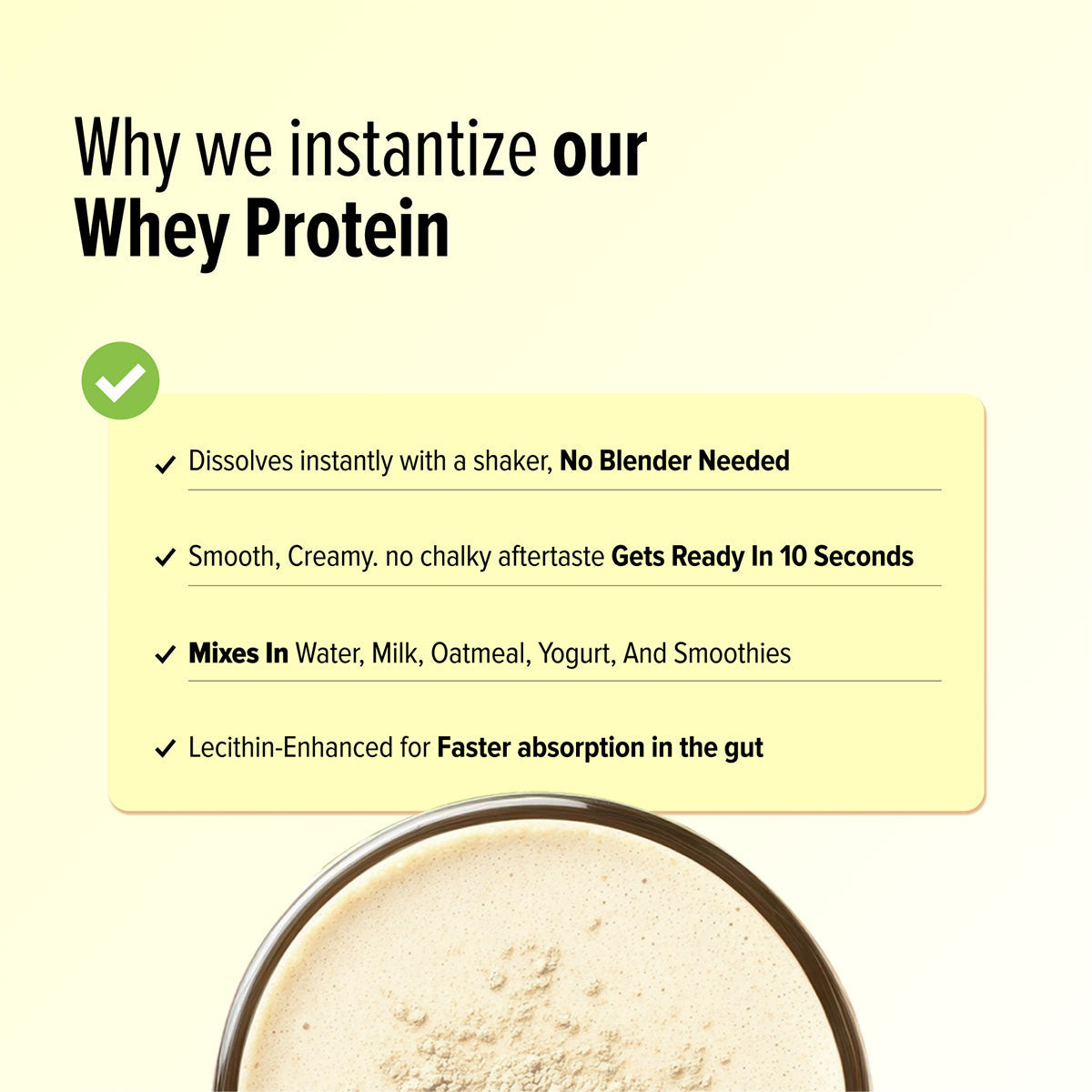 Why we instantize our Whey Protein

✓ Dissolves instantly with a shaker, No Blender Needed

✓ Smooth, Creamy. no chalky aftertaste Gets Ready In 10 Seconds

✓ Mixes In Water, Milk, Oatmeal, Yogurt, And Smoothies

✓ Lecithin-Enhanced for Faster absorption in the gut